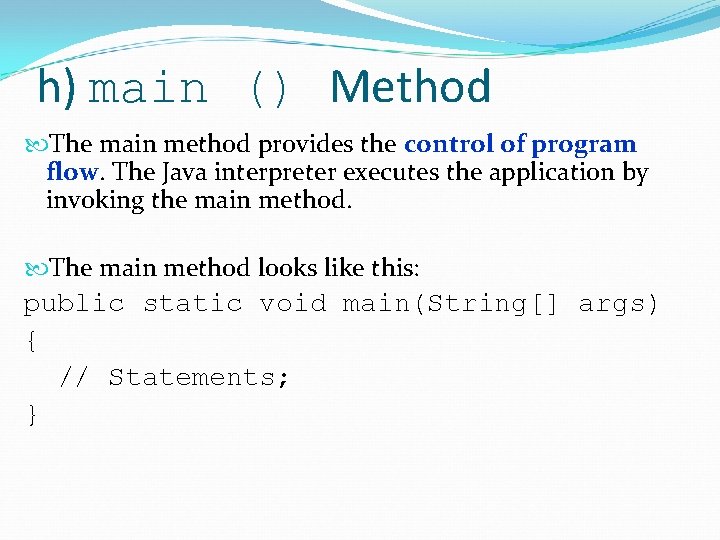 h) main () Method

The main method provides the control of program flow. The Java interpreter executes the application by invoking the main method.

The main method looks like this:
public static void main(String[] args)
{
  // Statements;
}